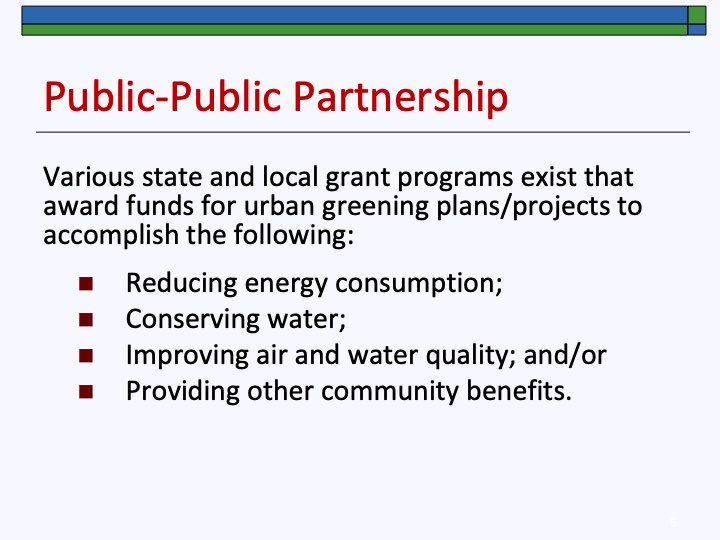 Public-Public Partnership

Various state and local grant programs exist that award funds for urban greening plans/projects to accomplish the following:

- Reducing energy consumption;
- Conserving water;
- Improving air and water quality; and/or
- Providing other community benefits.